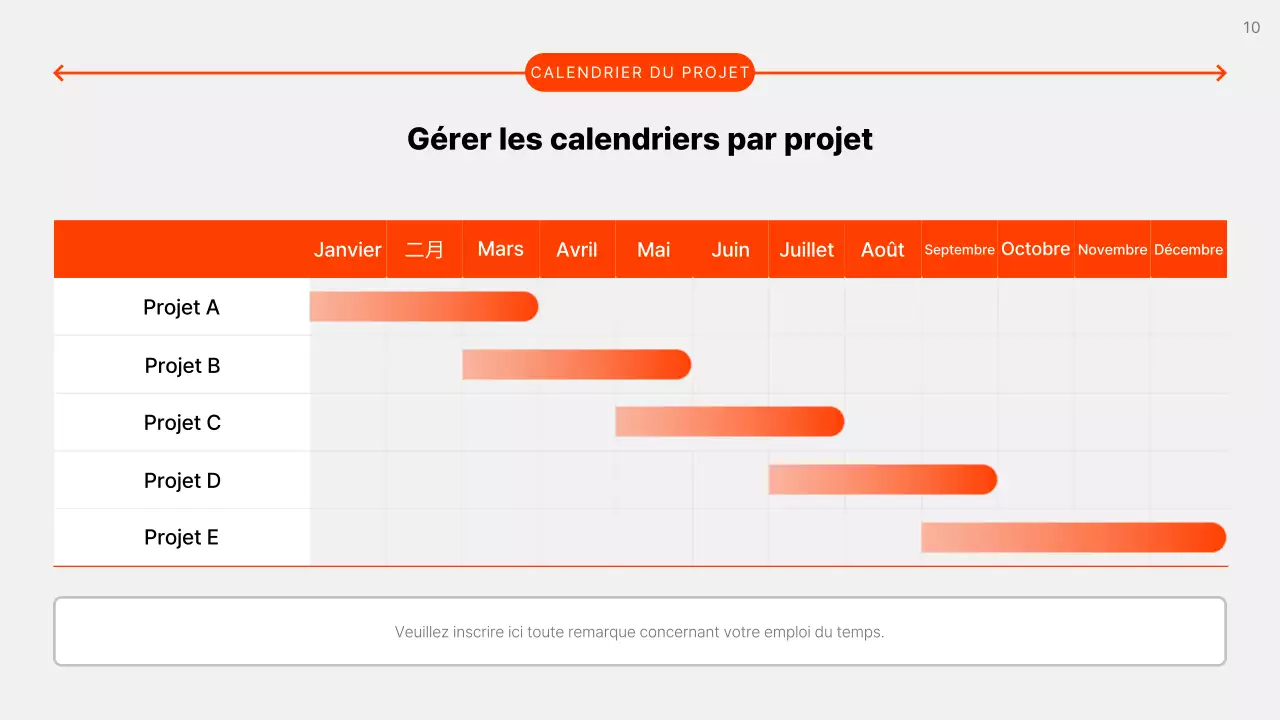 10

CALENDRIER DU PROJET

Gérer les calendriers par projet

| | Janvier | 二月 | Mars | Avril | Mai | Juin | Juillet | Août | Septembre | Octobre | Novembre | Décembre |
|---|---|---|---|---|---|---|---|---|---|---|---|---|
| Projet A | | | | | | | | | | | | |
| Projet B | | | | | | | | | | | | |
| Projet C | | | | | | | | | | | | |
| Projet D | | | | | | | | | | | | |
| Projet E | | | | | | | | | | | | |

Veuillez inscrire ici toute remarque concernant votre emploi du temps.